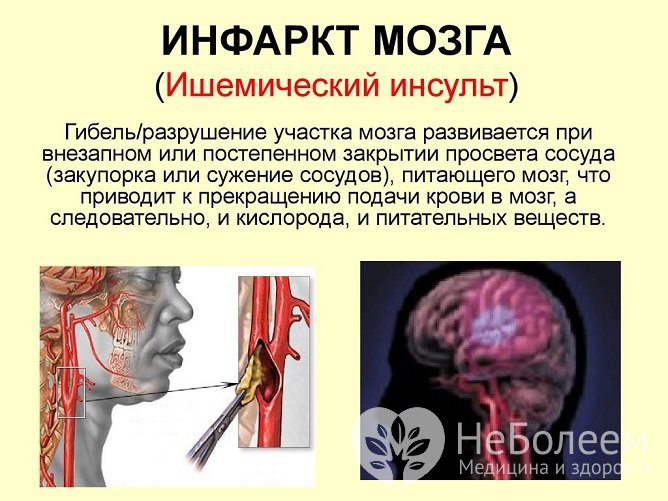 ИНФАРКТ МОЗГА
(Ишемический инсульт)

Гибель/разрушение участка мозга развивается при внезапном или постепенном закрытии просвета сосуда (закупорка или сужение сосудов), питающего мозг, что приводит к прекращению подачи крови в мозг, а следовательно, и кислорода, и питательных веществ.

НеБолеем
Медицина и здоровье